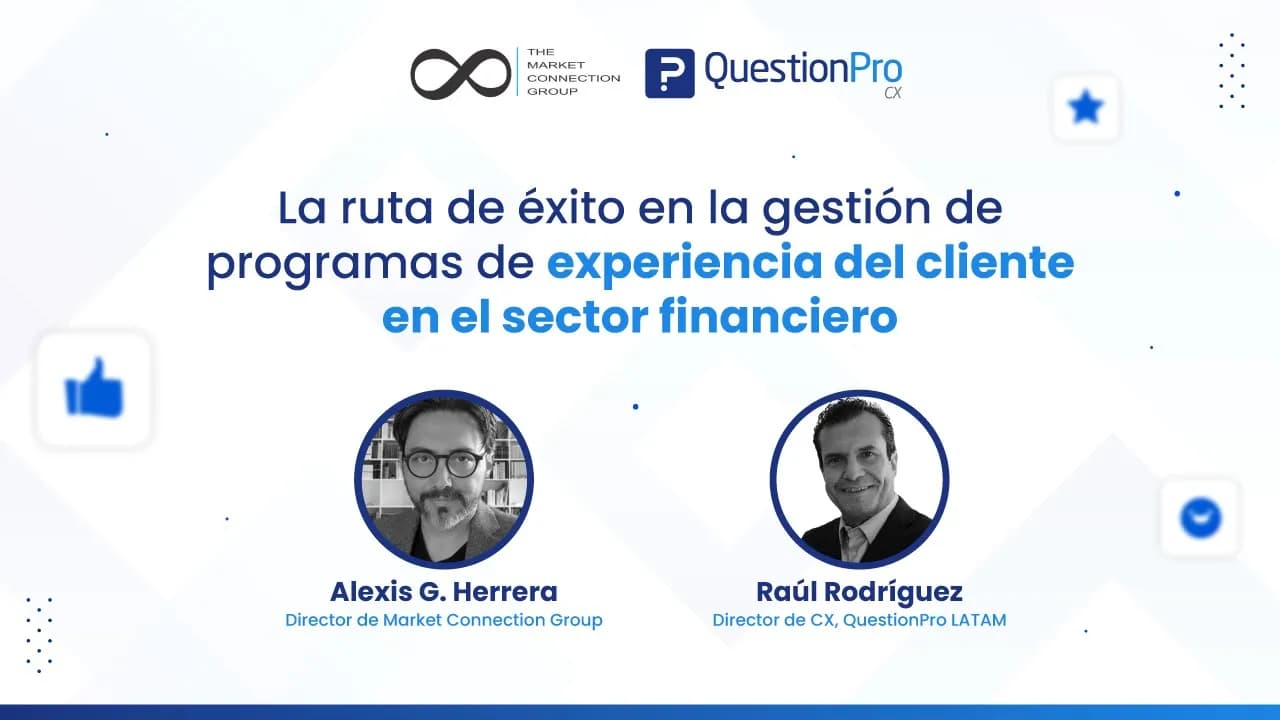 THE MARKET CONNECTION GROUP

QuestionPro CX

La ruta de éxito en la gestión de programas de experiencia del cliente en el sector financiero

Alexis G. Herrera
Director de Market Connection Group

Raúl Rodríguez
Director de CX, QuestionPro LATAM